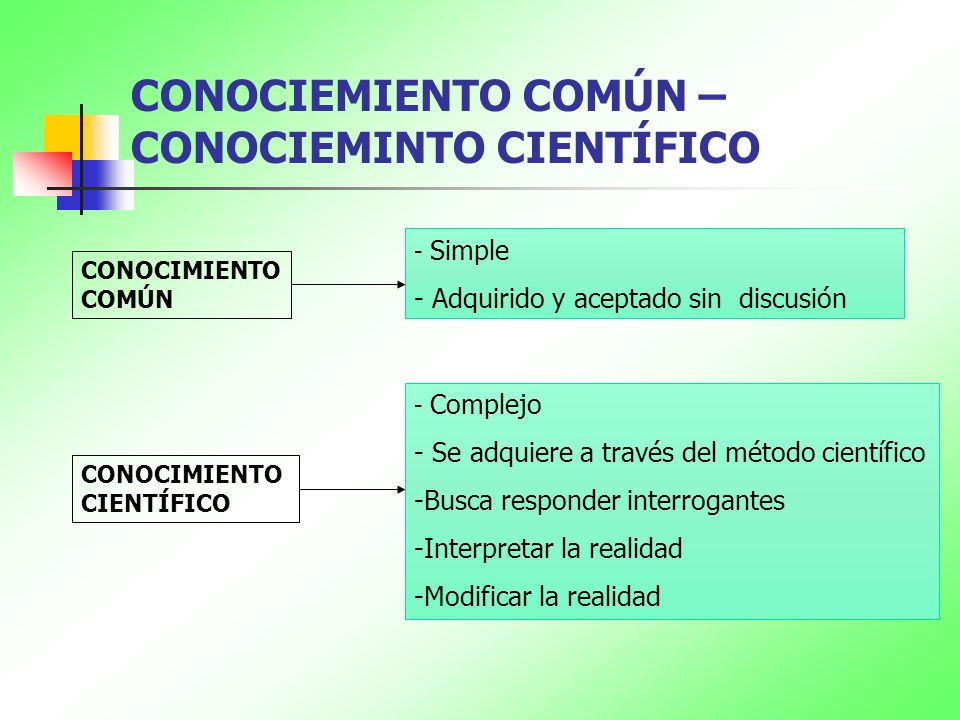 CONOCIEMIENTO COMÚN – CONOCIEMINTO CIENTÍFICO

CONOCIMIENTO COMÚN

- Simple
- Adquirido y aceptado sin discusión

CONOCIMIENTO CIENTÍFICO

- Complejo
- Se adquiere a través del método científico
-Busca responder interrogantes
-Interpretar la realidad
-Modificar la realidad